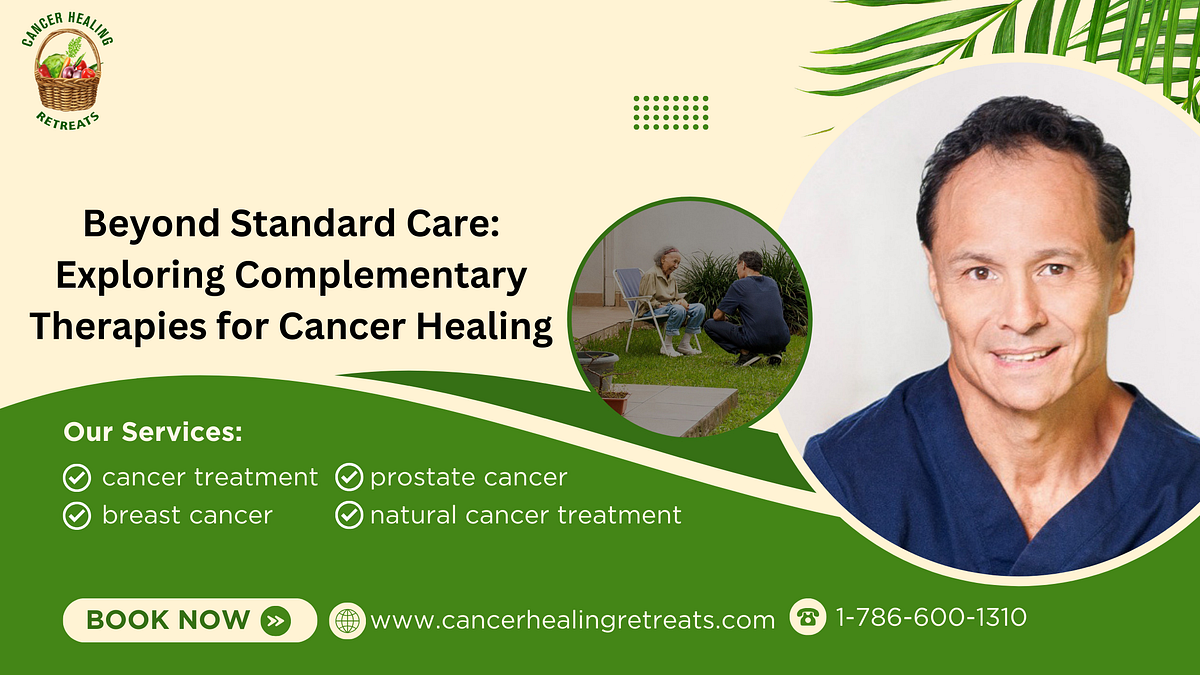 CANCER HEALING
RETREATS

Beyond Standard Care: Exploring Complementary Therapies for Cancer Healing

Our Services:

cancer treatment
prostate cancer
breast cancer
natural cancer treatment

BOOK NOW

www.cancerhealingretreats.com

1-786-600-1310